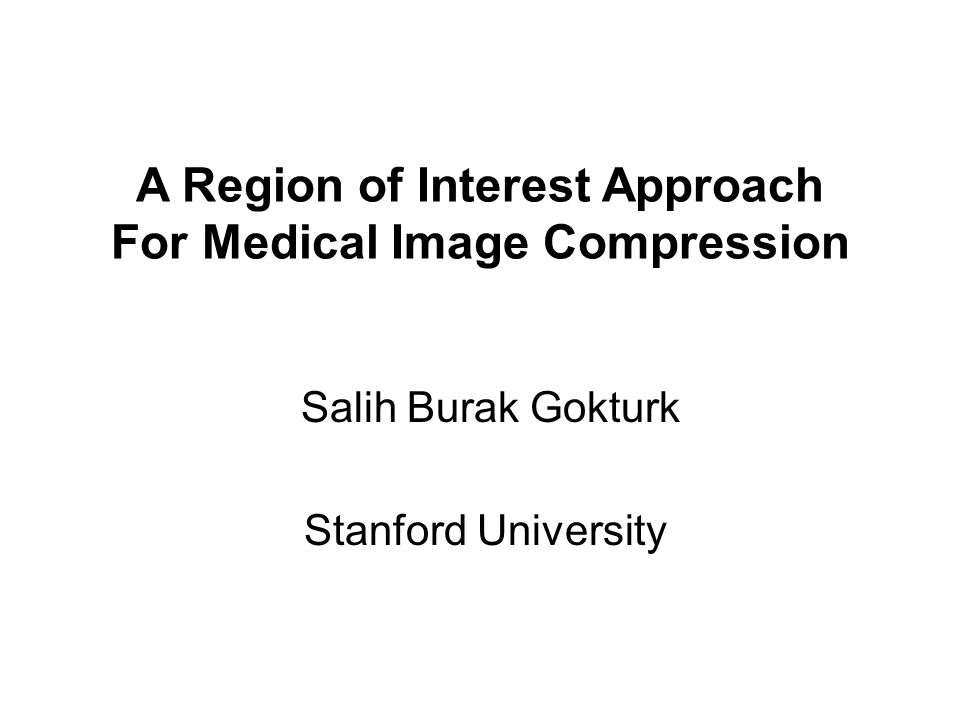 A Region of Interest Approach For Medical Image Compression

Salih Burak Gokturk

Stanford University